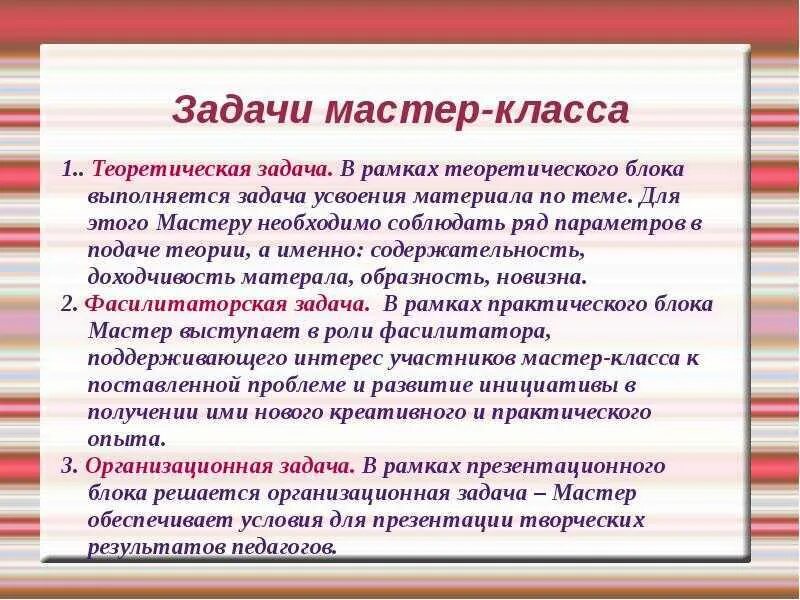 Задачи мастер-класса

1.. Теоретическая задача. В рамках теоретического блока выполняется задача усвоения материала по теме. Для этого Мастеру необходимо соблюдать ряд параметров в подаче теории, а именно: содержательность, доходчивость матерала, образность, новизна.

2. Фасилитаторская задача. В рамках практического блока Мастер выступает в роли фасилитатора, поддерживающего интерес участников мастер-класса к поставленной проблеме и развитие инициативы в получении ими нового креативного и практического опыта.

3. Организационная задача. В рамках презентационного блока решается организационная задача – Мастер обеспечивает условия для презентации творческих результатов педагогов.